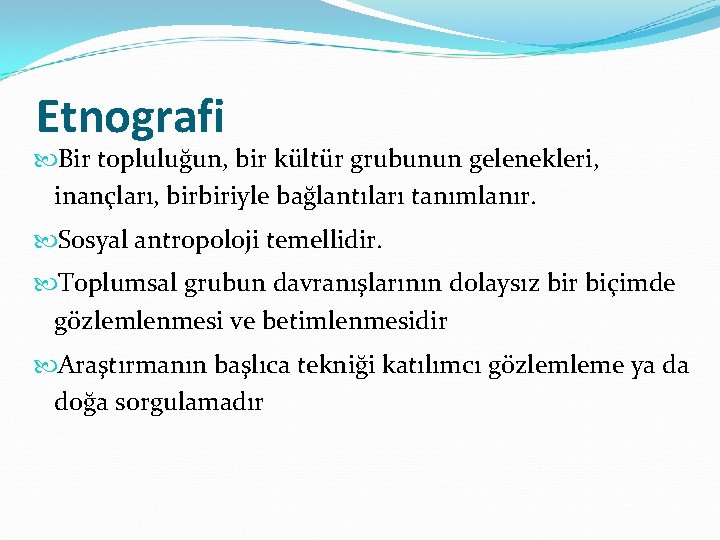 Etnografi

Bir topluluğun, bir kültür grubunun gelenekleri, inançları, birbiriyle bağlantıları tanımlanır.

Sosyal antropoloji temellidir.

Toplumsal grubun davranışlarının dolaysız bir biçimde gözlemlenmesi ve betimlenmesidir

Araştırmanın başlıca tekniği katılımcı gözlemleme ya da doğa sorgulamadır